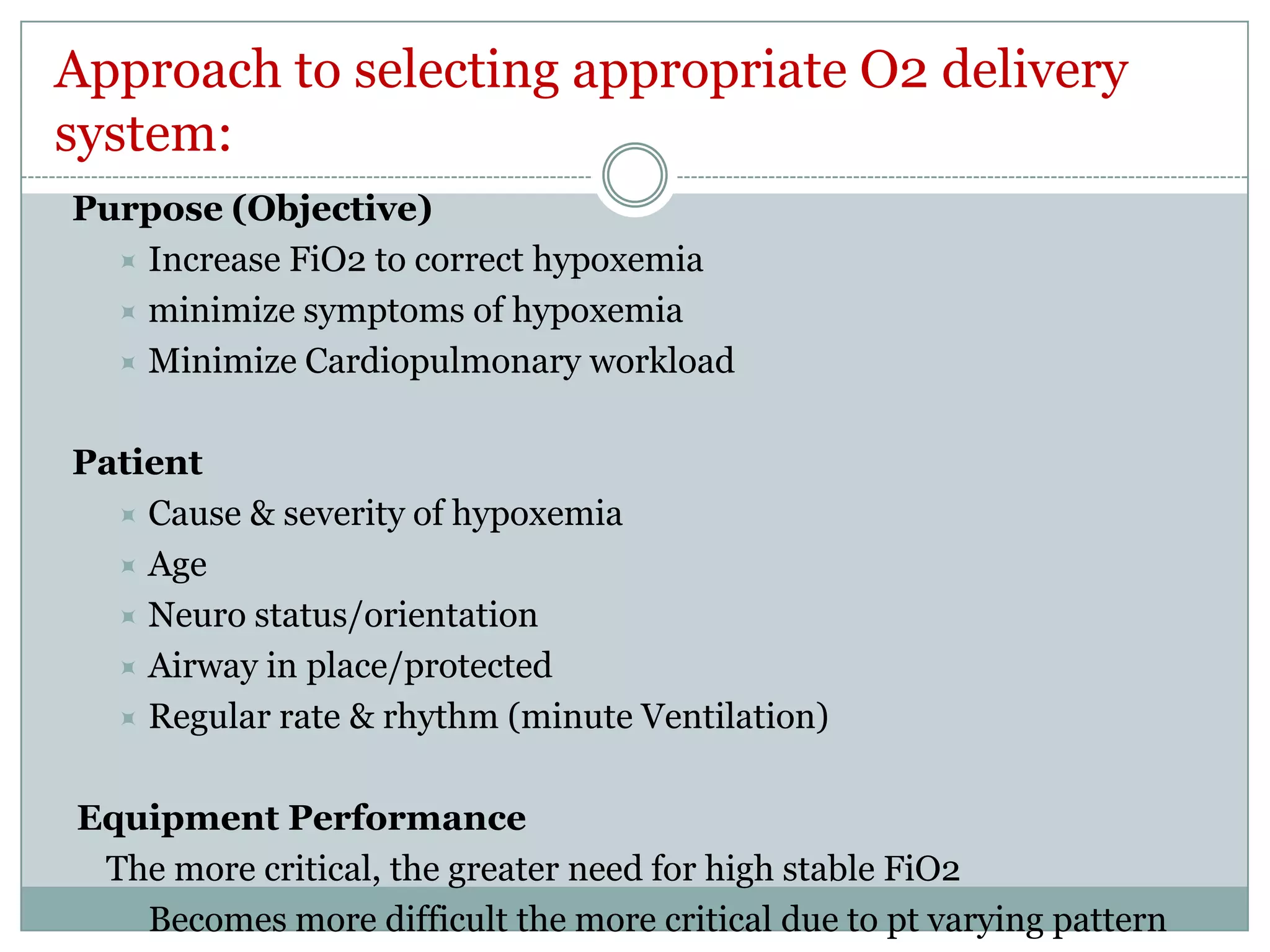 Approach to selecting appropriate O2 delivery system:

Purpose (Objective)
Increase FiO2 to correct hypoxemia
minimize symptoms of hypoxemia
Minimize Cardiopulmonary workload

Patient
Cause & severity of hypoxemia
Age
Neuro status/orientation
Airway in place/protected
Regular rate & rhythm (minute Ventilation)

Equipment Performance
The more critical, the greater need for high stable FiO2
Becomes more difficult the more critical due to pt varying pattern